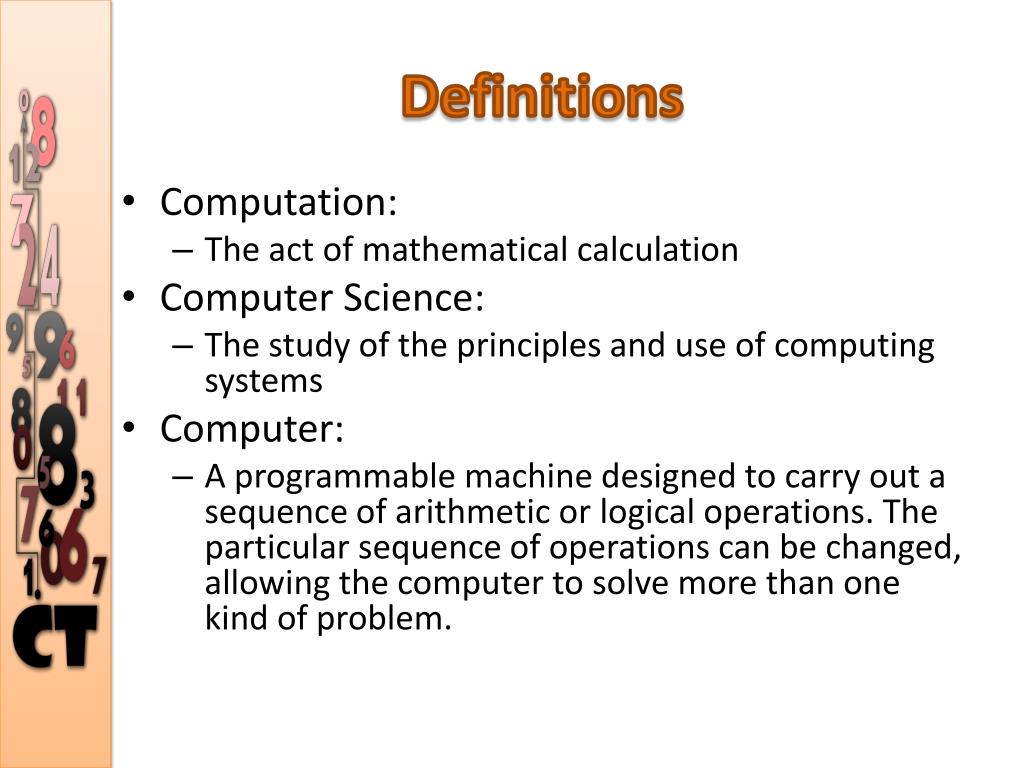 Definitions

• Computation:
– The act of mathematical calculation
• Computer Science:
– The study of the principles and use of computing systems
• Computer:
– A programmable machine designed to carry out a sequence of arithmetic or logical operations. The particular sequence of operations can be changed, allowing the computer to solve more than one kind of problem.

CT